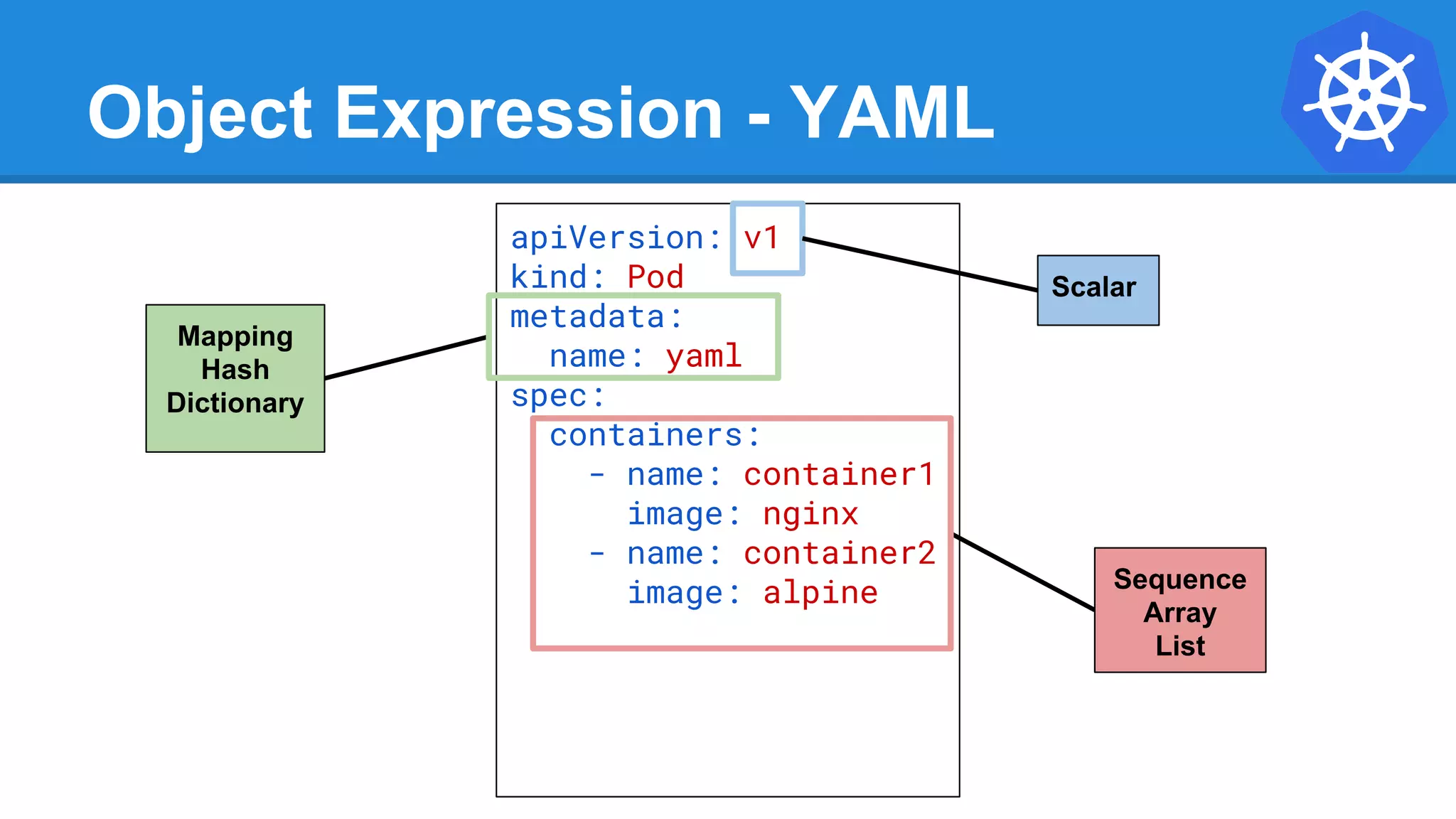 Object Expression - YAML

Mapping
Hash
Dictionary

apiVersion: v1
kind: Pod
metadata:
  name: yaml
spec:
  containers:
    - name: container1
      image: nginx
    - name: container2
      image: alpine

Scalar

Sequence
Array
List